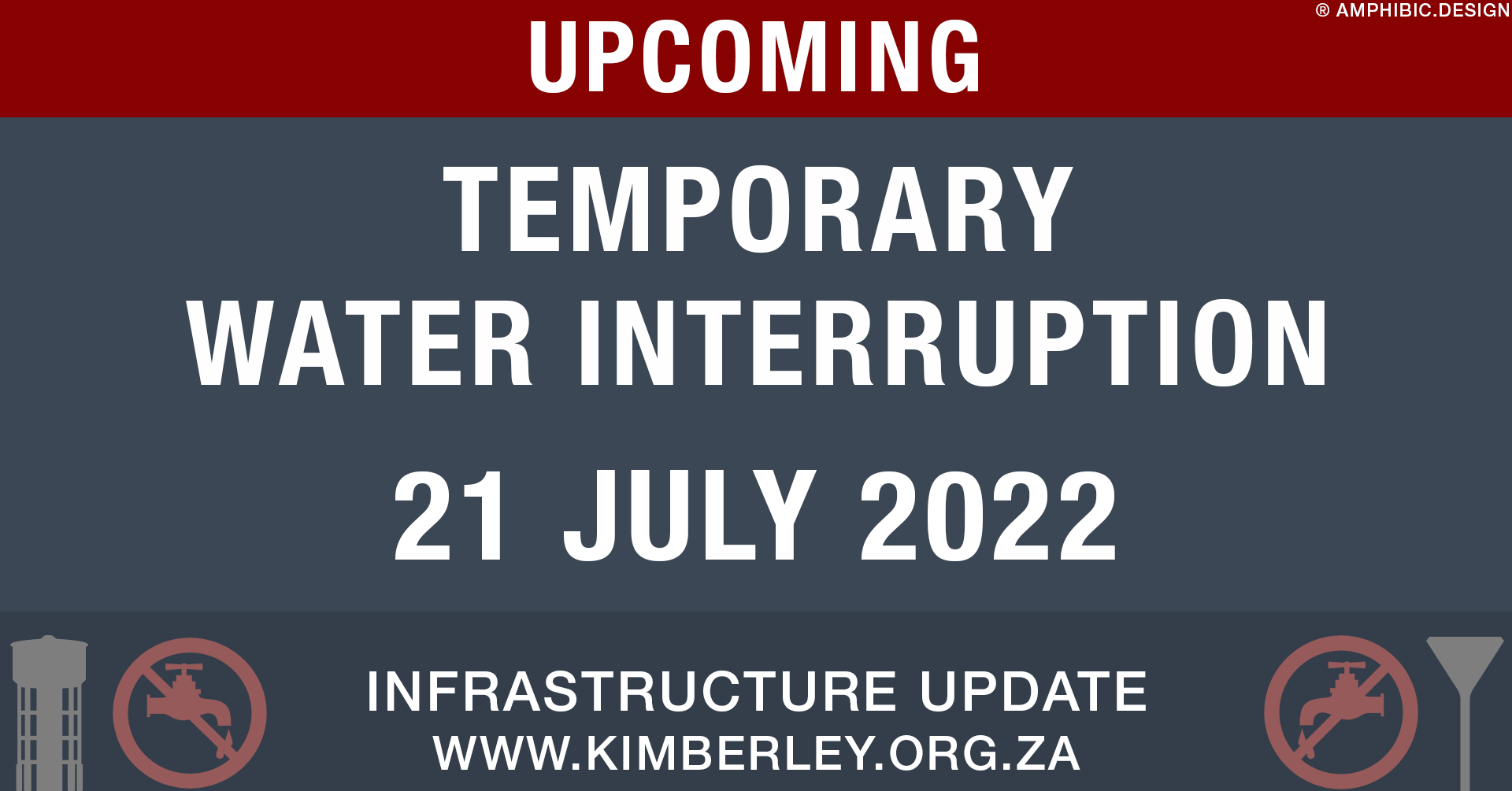 ® AMPHIBIC.DESIGN

UPCOMING

TEMPORARY
WATER INTERRUPTION

21 JULY 2022

INFRASTRUCTURE UPDATE
WWW.KIMBERLEY.ORG.ZA